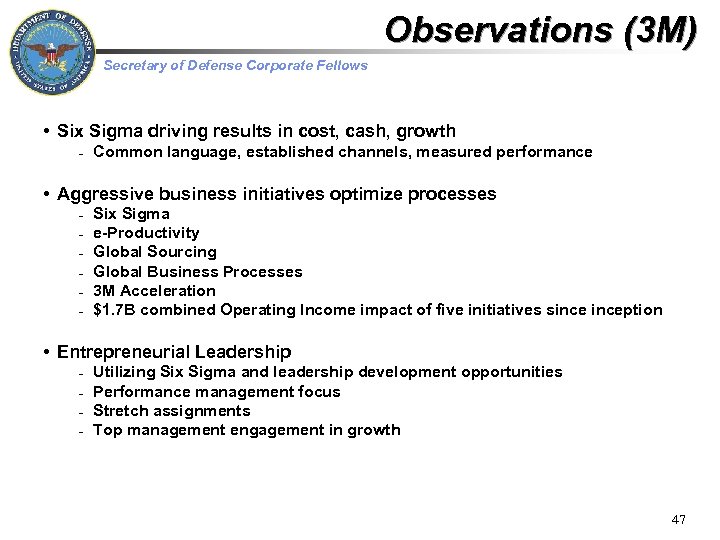 DEPARTMENT OF DEFENSE
UNITED STATES OF AMERICA

Observations (3M)

Secretary of Defense Corporate Fellows

• Six Sigma driving results in cost, cash, growth
- Common language, established channels, measured performance

• Aggressive business initiatives optimize processes
- Six Sigma
- e-Productivity
- Global Sourcing
- Global Business Processes
- 3M Acceleration
- \$1.7B combined Operating Income impact of five initiatives since inception

• Entrepreneurial Leadership
- Utilizing Six Sigma and leadership development opportunities
- Performance management focus
- Stretch assignments
- Top management engagement in growth

47